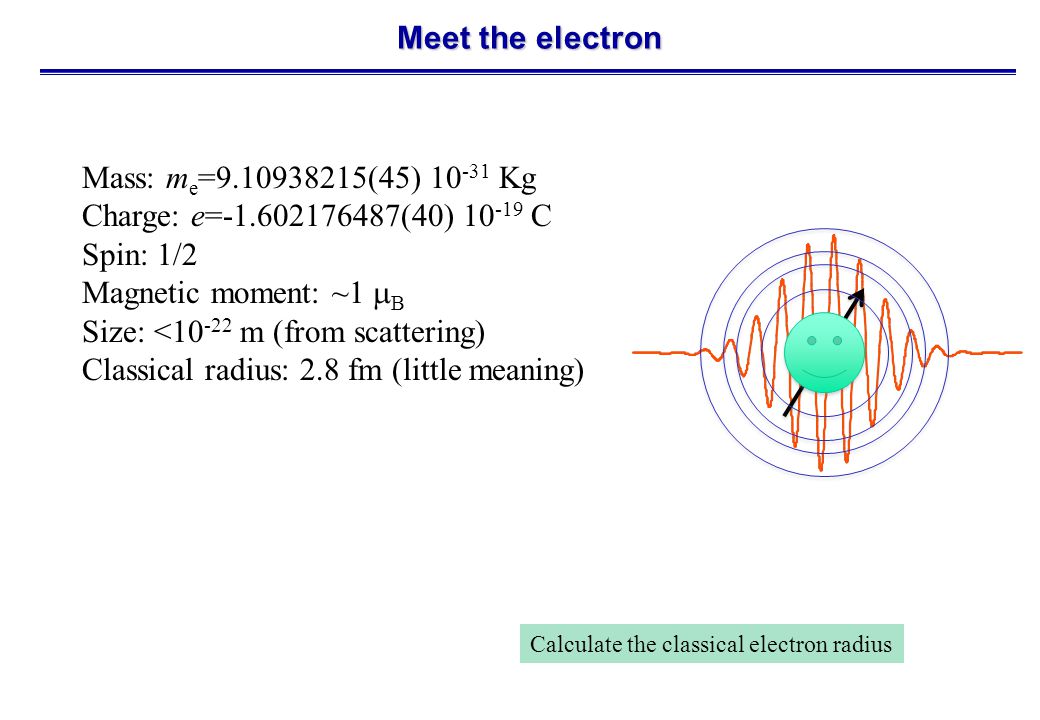 Meet the electron

Mass: $m_e$=9.10938215(45) $10^{-31}$ Kg
Charge: $e$=-1.602176487(40) $10^{-19}$ C
Spin: 1/2
Magnetic moment: ~1 $\mu_B$
Size: <$10^{-22}$ m (from scattering)
Classical radius: 2.8 fm (little meaning)

Calculate the classical electron radius